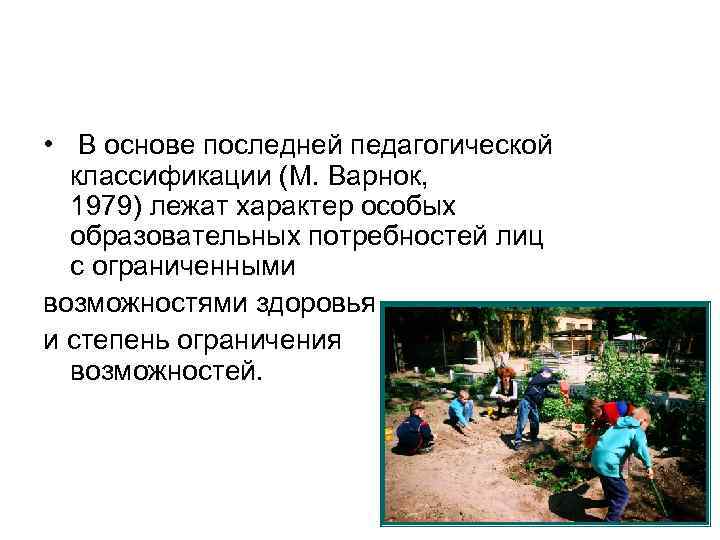 • В основе последней педагогической классификации (М. Варнок, 1979) лежат характер особых образовательных потребностей лиц с ограниченными возможностями здоровья и степень ограничения возможностей.